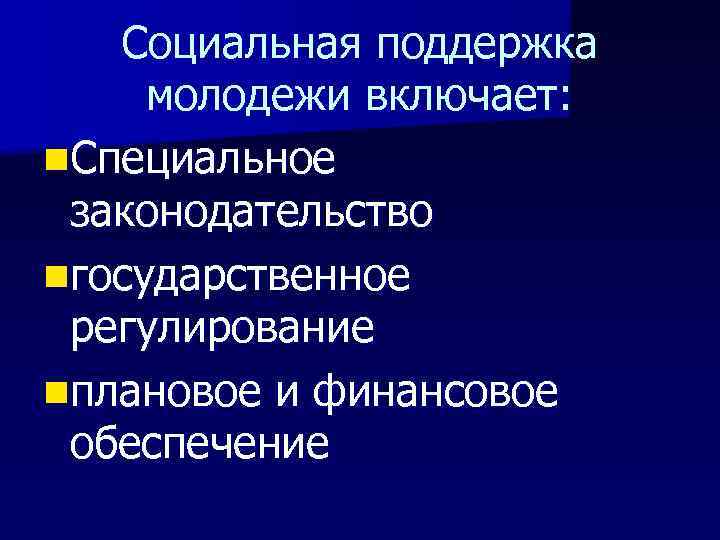 Социальная поддержка молодежи включает:

Специальное законодательство

государственное регулирование

плановое и финансовое обеспечение